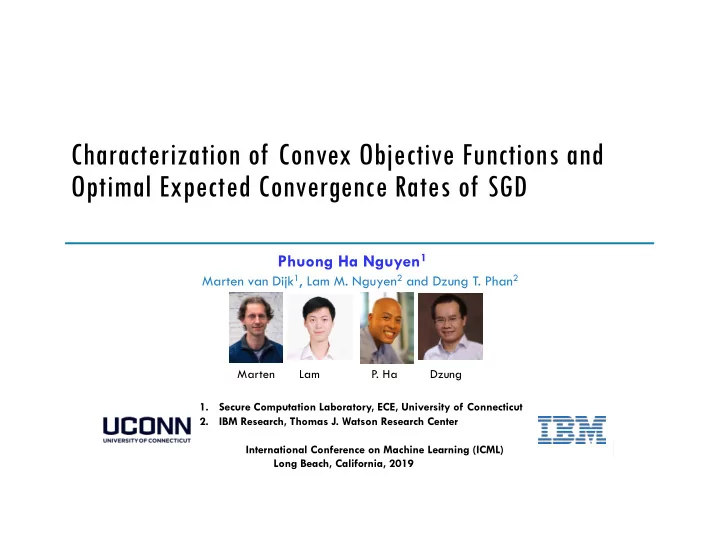 Characterization of Convex Objective Functions and Optimal Expected Convergence Rates of SGD

Phuong Ha Nguyen$^1$

Marten van Dijk$^1$, Lam M. Nguyen$^2$ and Dzung T. Phan$^2$

Marten Lam P. Ha Dzung

1. Secure Computation Laboratory, ECE, University of Connecticut
2. IBM Research, Thomas J. Watson Research Center

UCONN
UNIVERSITY OF CONNECTICUT

IBM

International Conference on Machine Learning (ICML)
Long Beach, California, 2019